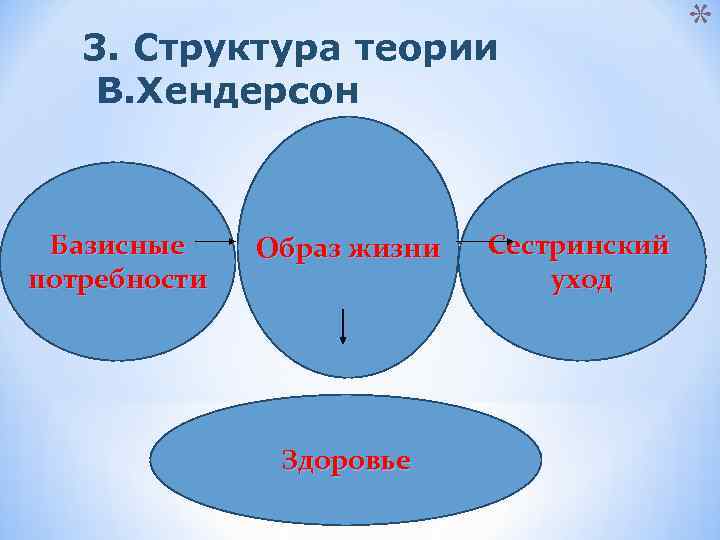 3. Структура теории В.Хендерсон

Базисные потребности

Образ жизни

Сестринский уход

Здоровье